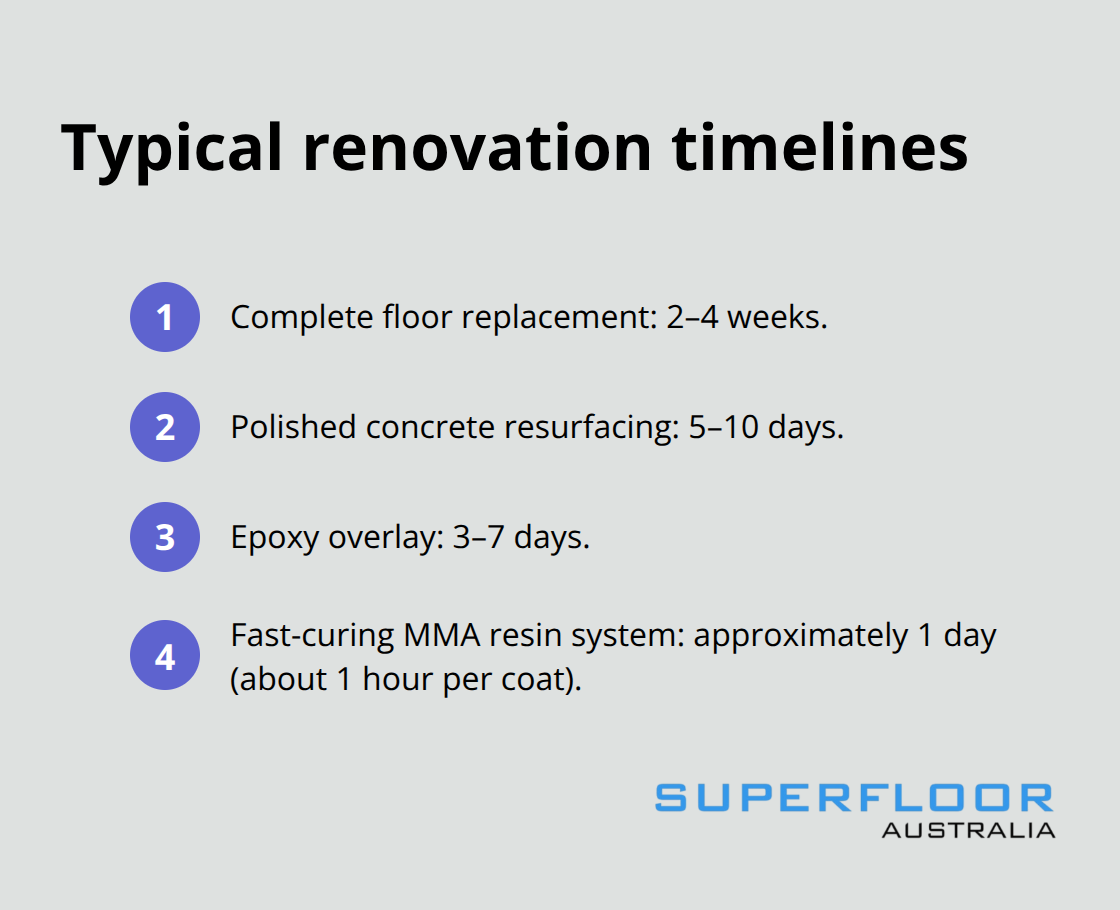 Typical renovation timelines

1 Complete floor replacement: 2–4 weeks.

2 Polished concrete resurfacing: 5–10 days.

3 Epoxy overlay: 3–7 days.

4 Fast-curing MMA resin system: approximately 1 day (about 1 hour per coat).

SUPERFLOOR
AUSTRALIA